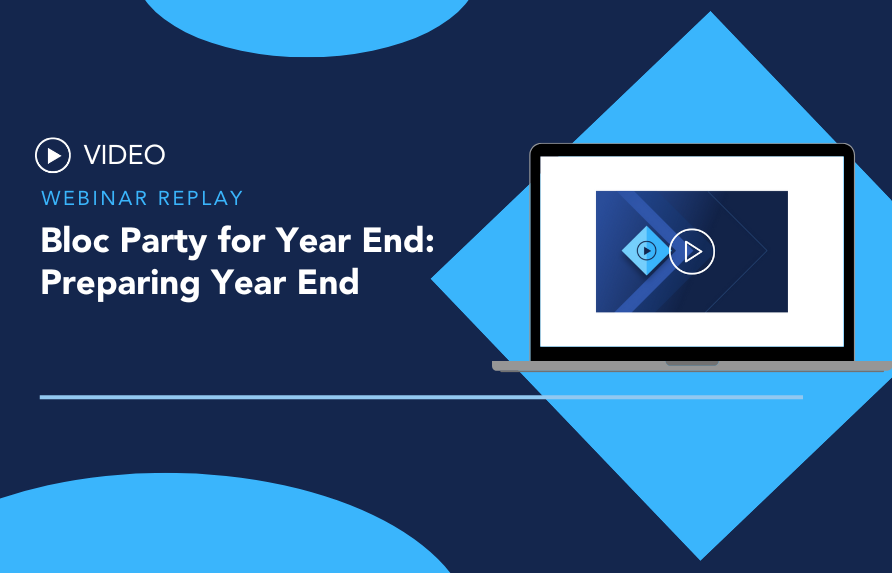 VIDEO

WEBINAR REPLAY

Bloc Party for Year End: Preparing Year End